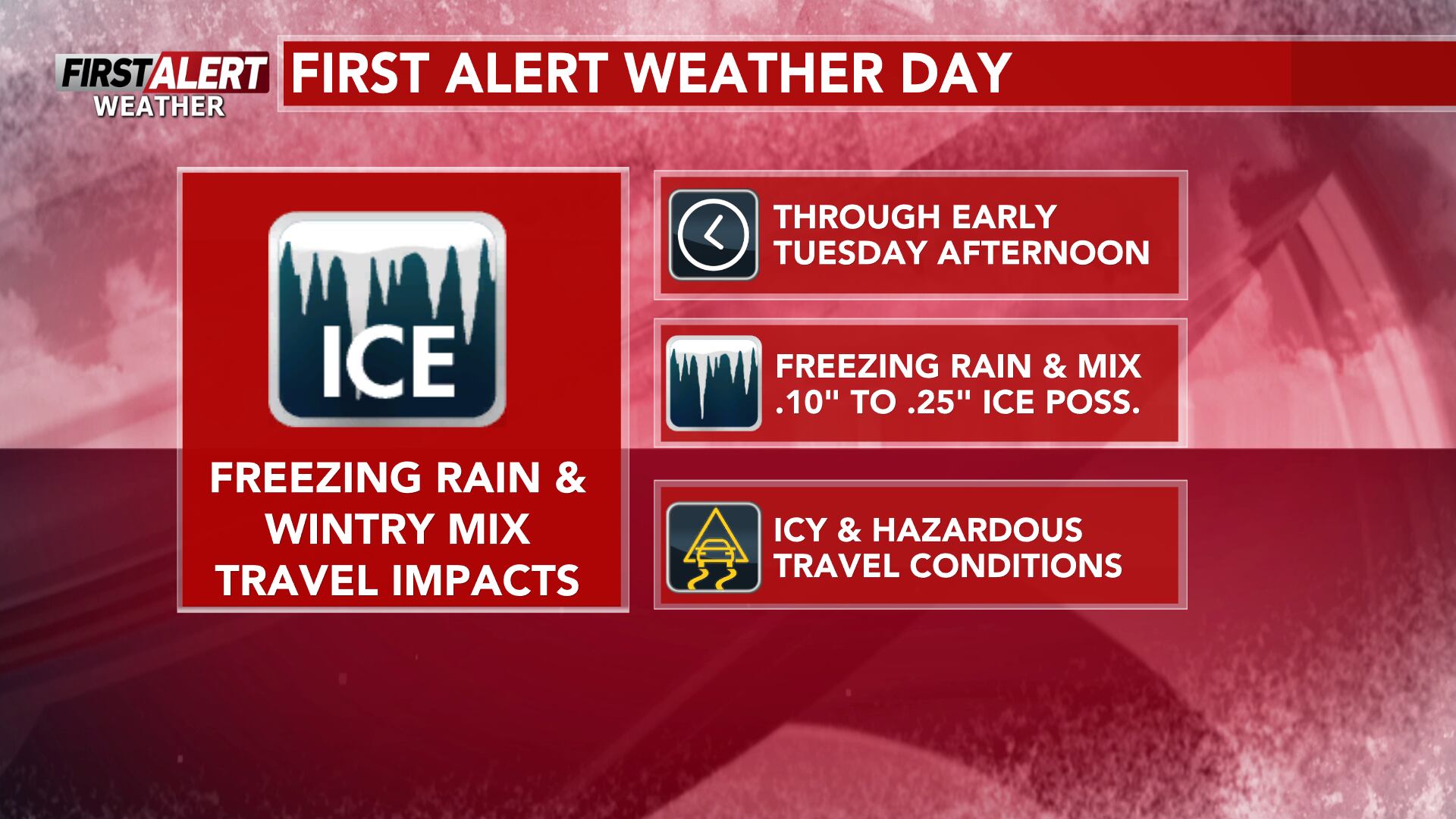 FIRST ALERT WEATHER

FIRST ALERT WEATHER DAY

ICE

FREEZING RAIN & WINTRY MIX TRAVEL IMPACTS

THROUGH EARLY TUESDAY AFTERNOON

FREEZING RAIN & MIX .10" TO .25" ICE POSS.

ICY & HAZARDOUS TRAVEL CONDITIONS